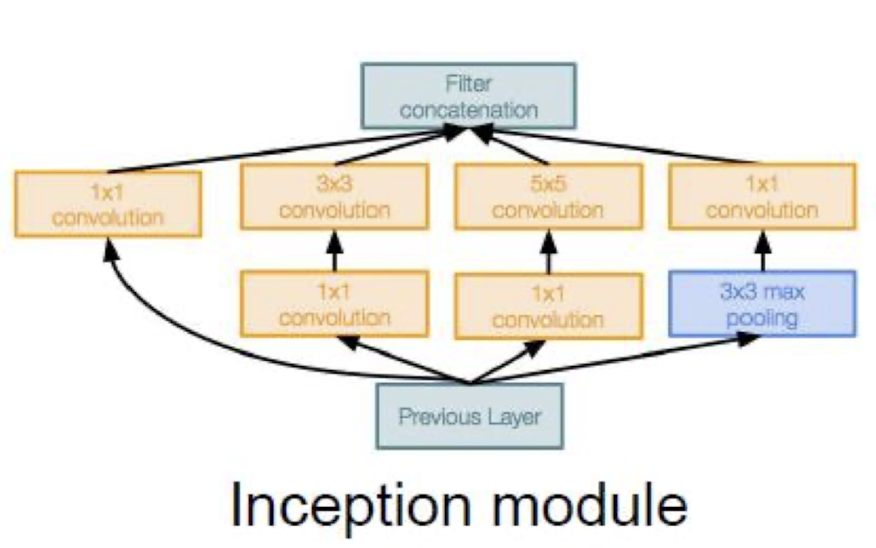 Filter concatenation

1x1 convolution

3x3 convolution

5x5 convolution

1x1 convolution

1x1 convolution

1x1 convolution

3x3 max pooling

Previous Layer

Inception module